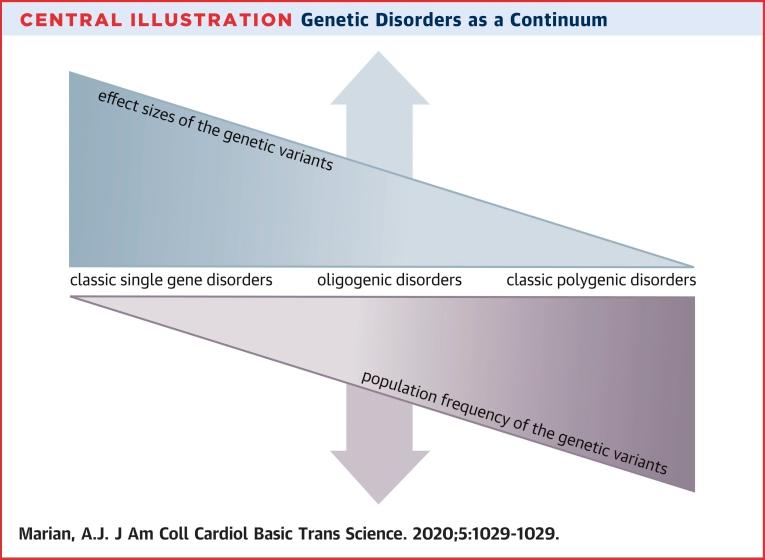 CENTRAL ILLUSTRATION Genetic Disorders as a Continuum

effect sizes of the genetic variants

classic single gene disorders

oligogenic disorders

classic polygenic disorders

population frequency of the genetic variants

Marian, A.J. J Am Coll Cardiol Basic Trans Science. 2020;5:1029-1029.